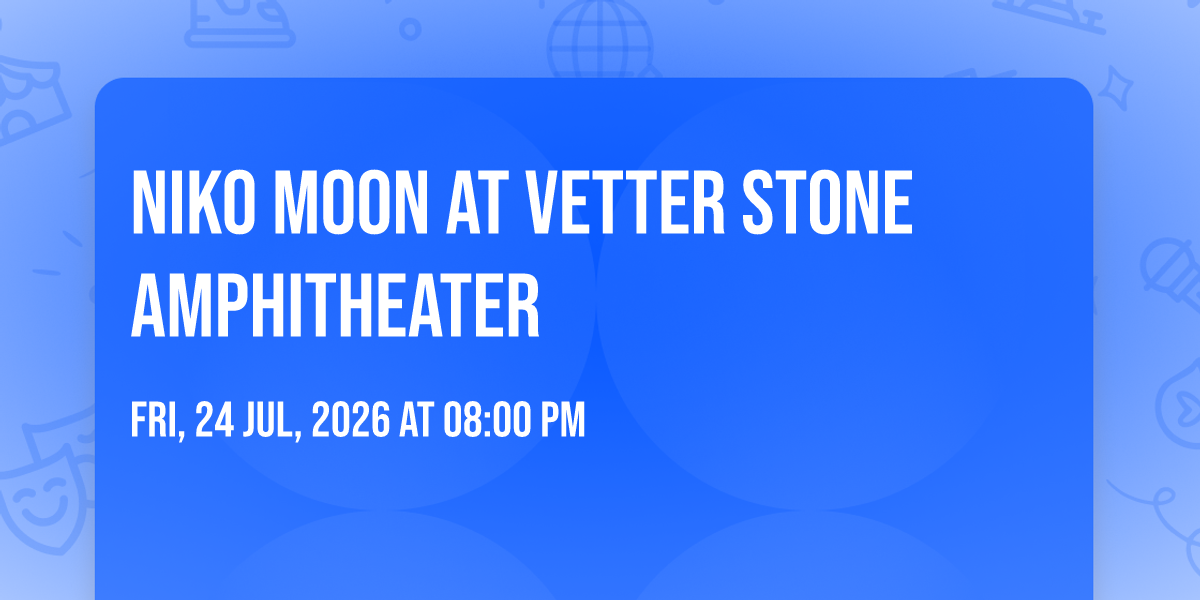 NIKO MOON AT VETTER STONE AMPHITHEATER

FRI, 24 JUL, 2026 AT 08:00 PM